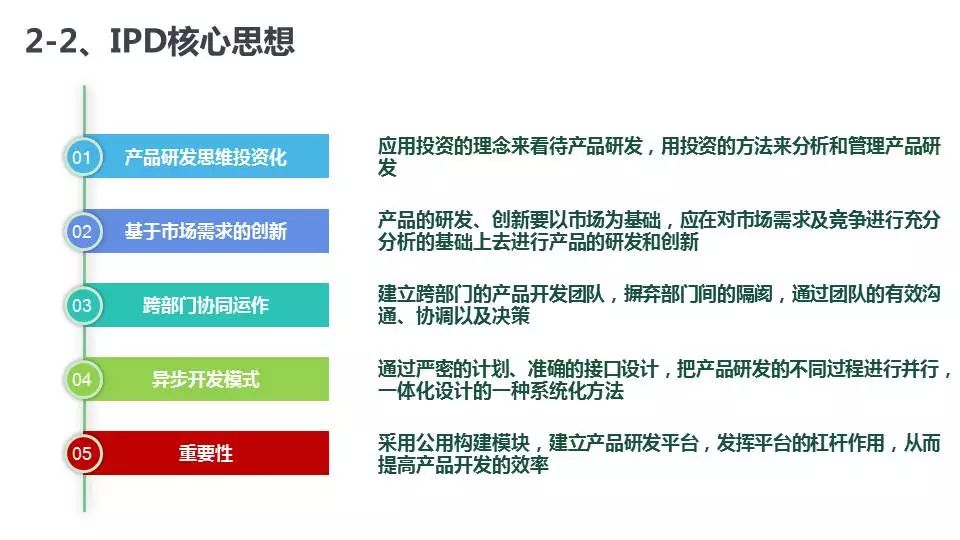 2-2、IPD核心思想

01 产品研发思维投资化

应用投资的理念来看待产品研发，用投资的方法来分析和管理产品研发

02 基于市场需求的创新

产品的研发、创新要以市场为基础，应在对市场需求及竞争进行充分分析的基础上去进行产品的研发和创新

03 跨部门协同运作

建立跨部门的产品开发团队，摒弃部门间的隔阂，通过团队的有效沟通、协调以及决策

04 异步开发模式

通过严密的计划、准确的接口设计，把产品研发的不同过程进行并行，一体化设计的一种系统化方法

05 重要性

采用公用构建模块，建立产品研发平台，发挥平台的杠杆作用，从而提高产品开发的效率